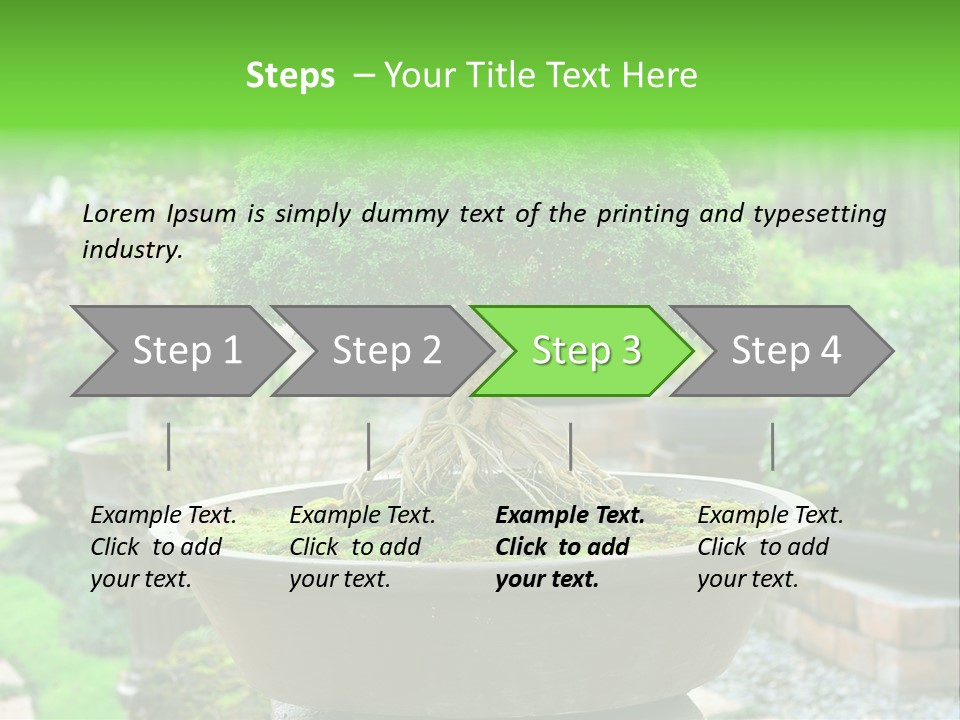 Steps – Your Title Text Here

Lorem Ipsum is simply dummy text of the printing and typesetting industry.

Step 1

Step 2

Step 3

Step 4

Example Text. Click to add your text.

Example Text. Click to add your text.

Example Text. Click to add your text.

Example Text. Click to add your text.